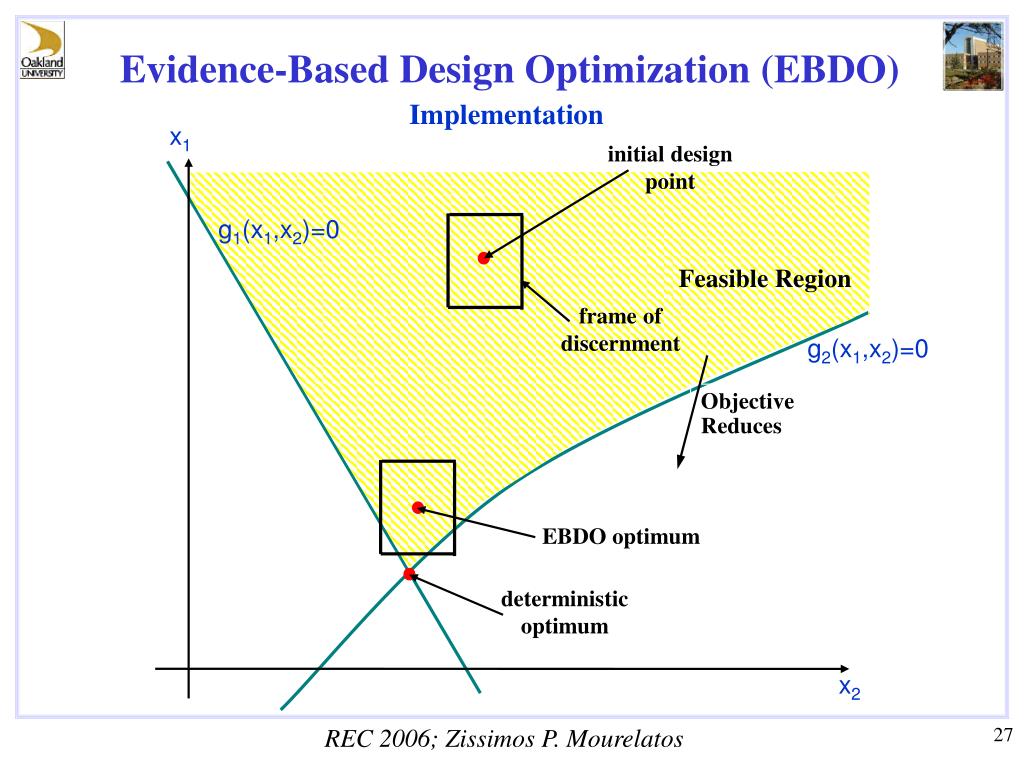 Oakland UNIVERSITY

Evidence-Based Design Optimization (EBDO)

Implementation

$x_1$

initial design point

$g_1(x_1,x_2)=0$

Feasible Region

frame of discernment

$g_2(x_1,x_2)=0$

Objective Reduces

EBDO optimum

deterministic optimum

$x_2$

REC 2006; Zissimos P. Mourelatos

27